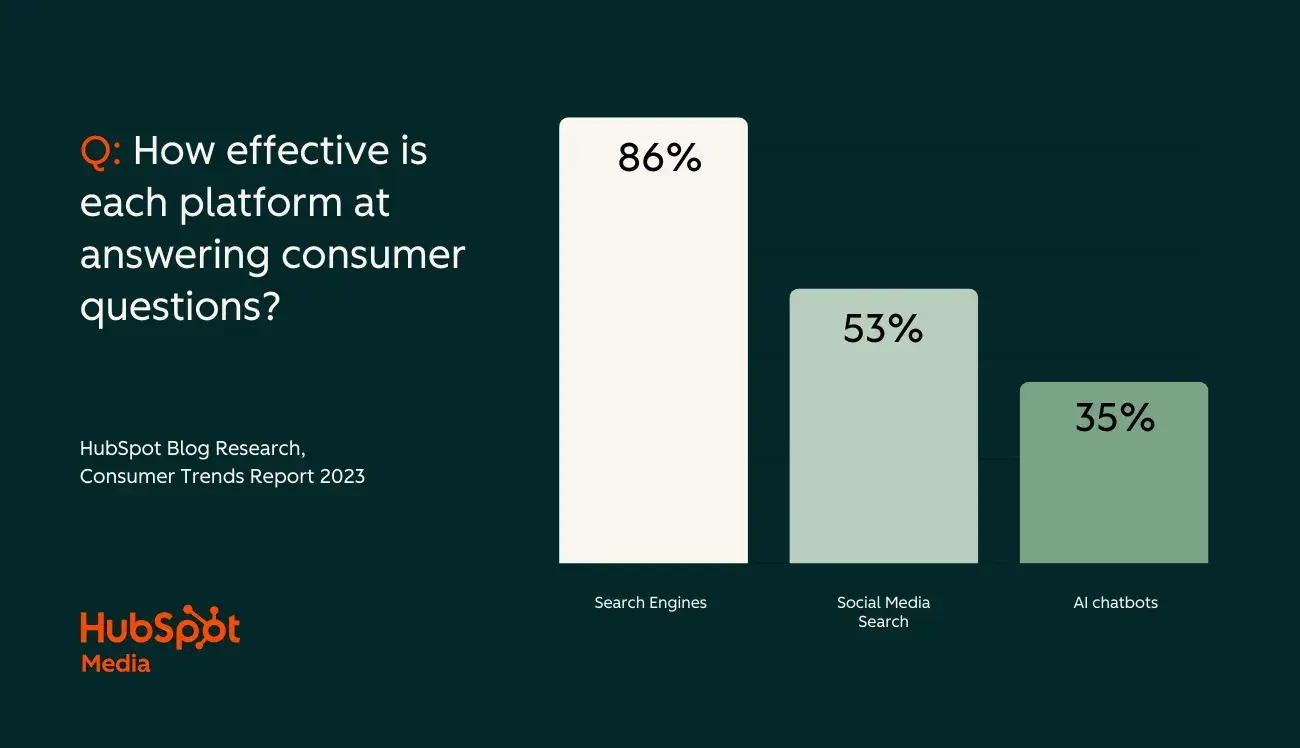 Q: How effective is each platform at answering consumer questions?

HubSpot Blog Research, Consumer Trends Report 2023

HubSpot Media

86%

53%

35%

Search Engines

Social Media Search

AI chatbots